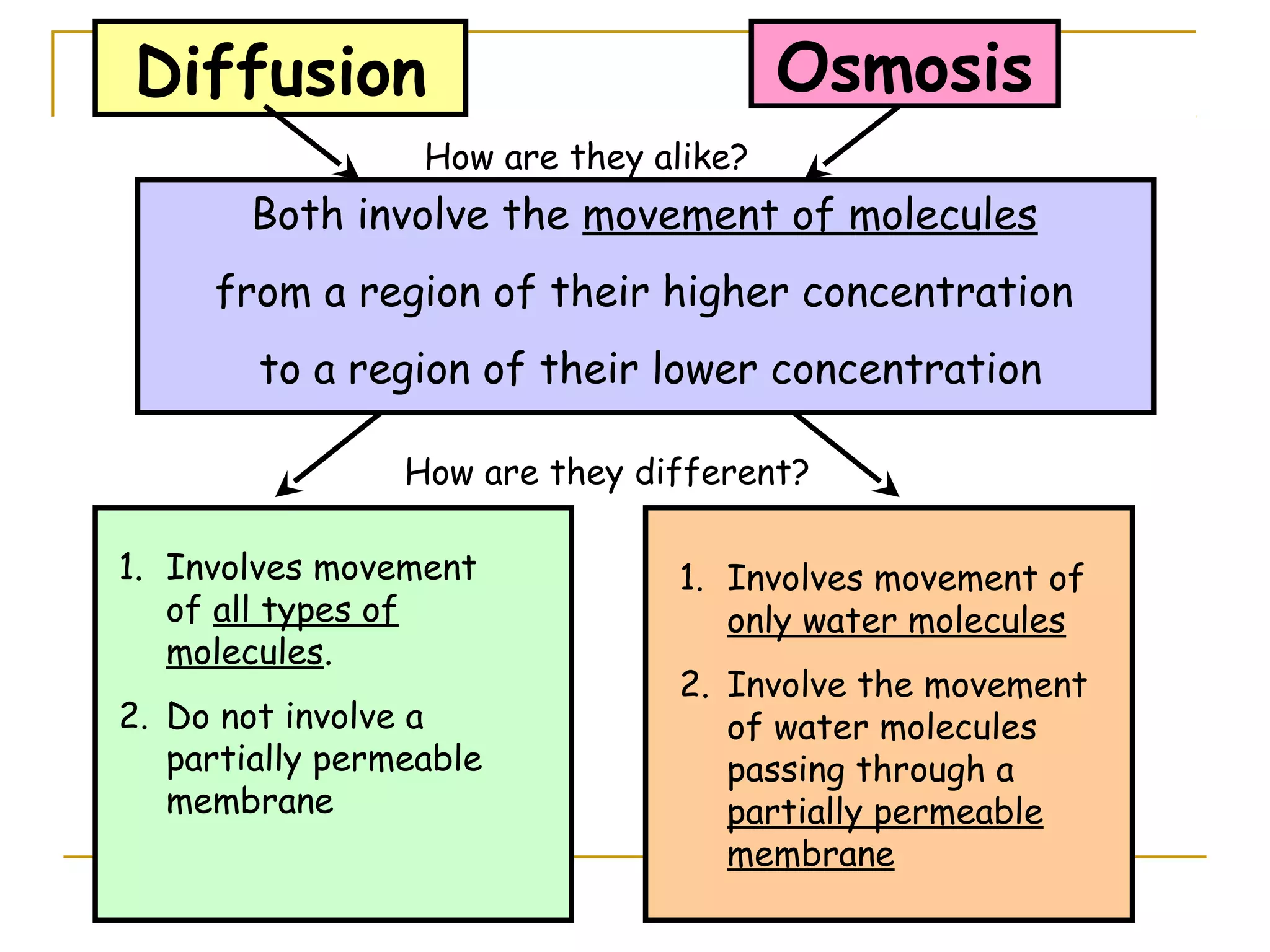 Diffusion

Osmosis

How are they alike?

Both involve the movement of molecules from a region of their higher concentration to a region of their lower concentration

How are they different?

1. Involves movement of all types of molecules.
2. Do not involve a partially permeable membrane

1. Involves movement of only water molecules
2. Involve the movement of water molecules passing through a partially permeable membrane